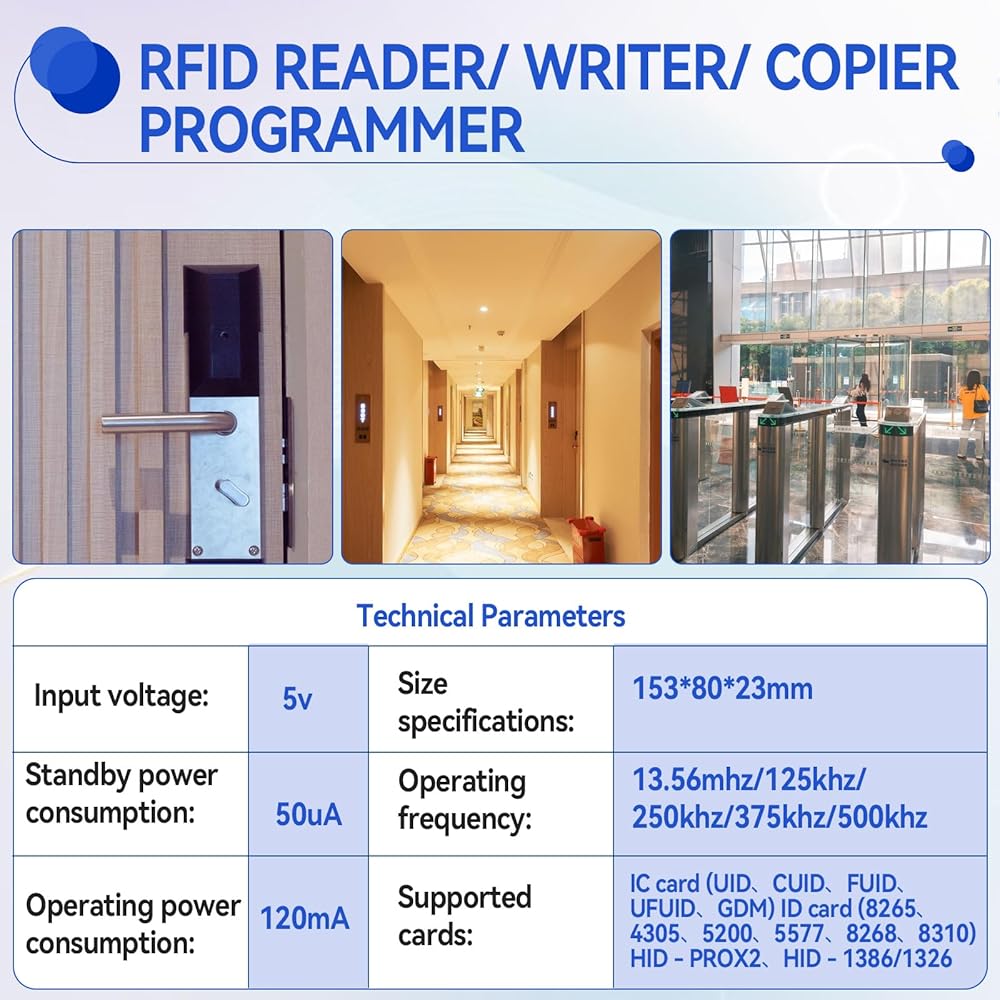 RFID READER/ WRITER/ COPIER PROGRAMMER

Technical Parameters

| Input voltage: | 5v | Size specifications: | 153*80*23mm |
|---|---|---|---|
| Standby power consumption: | 50uA | Operating frequency: | 13.56mhz/125khz/ 250khz/375khz/500khz |
| Operating power consumption: | 120mA | Supported cards: | IC card (UID、CUID、FUID、UFUID、GDM) ID card (8265、4305、5200、5577、8268、8310) HID - PROX2、HID - 1386/1326 |